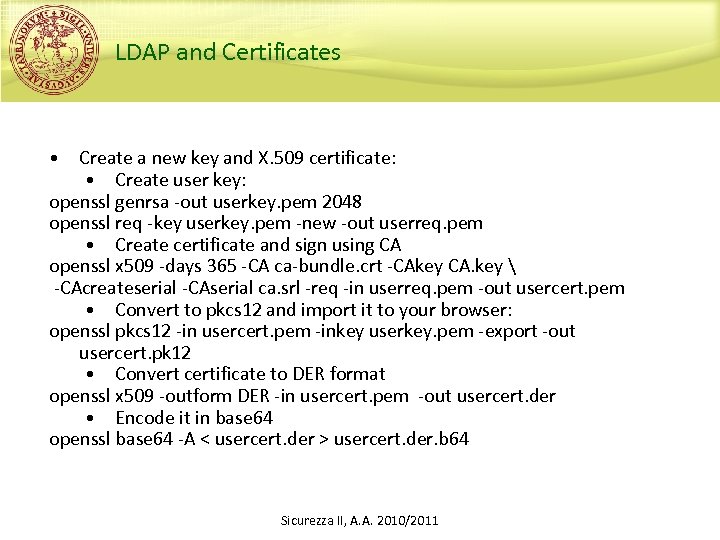 LDAP and Certificates

• Create a new key and X.509 certificate:
  • Create user key:
openssl genrsa -out userkey.pem 2048
openssl req -key userkey.pem -new -out userreq.pem
  • Create certificate and sign using CA
openssl x509 -days 365 -CA ca-bundle.crt -CAkey CA.key \
-CAcreateserial -CAserial ca.srl -req -in userreq.pem -out usercert.pem
  • Convert to pkcs12 and import it to your browser:
openssl pkcs12 -in usercert.pem -inkey userkey.pem -export -out usercert.pk12
  • Convert certificate to DER format
openssl x509 -outform DER -in usercert.pem -out usercert.der
  • Encode it in base64
openssl base64 -A < usercert.der > usercert.der.b64

Sicurezza II, A.A. 2010/2011